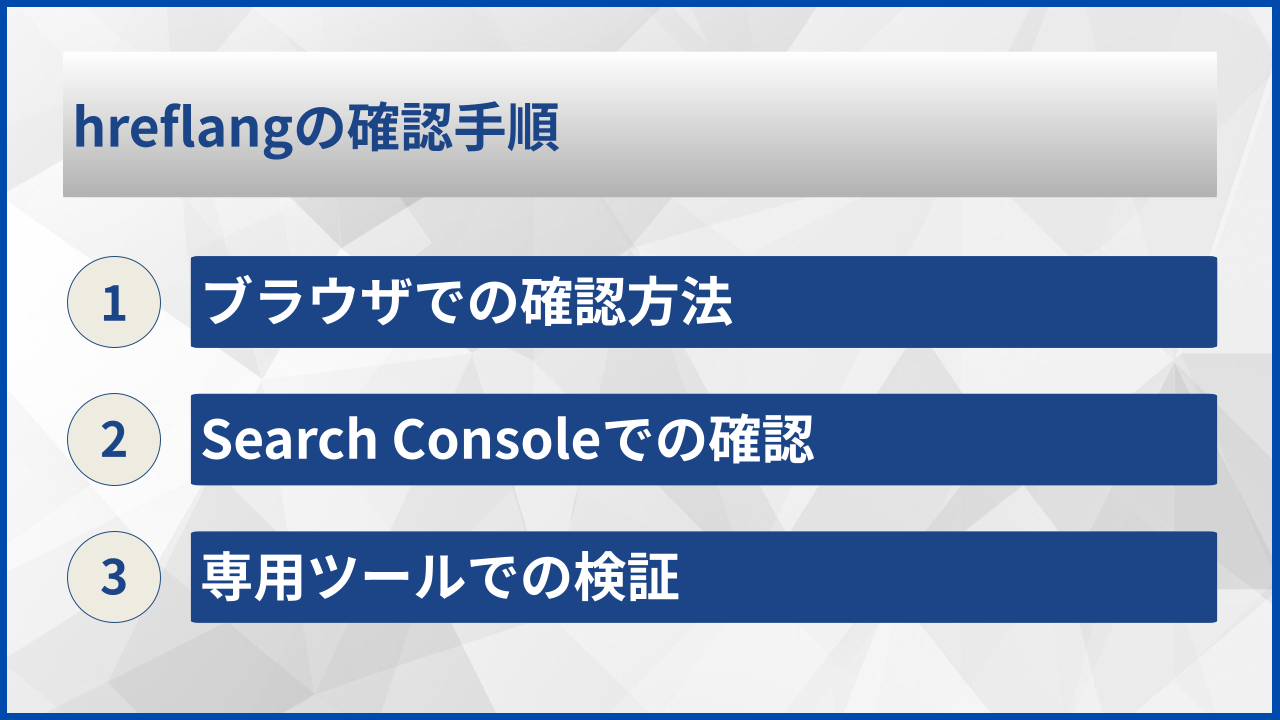 hreflangの確認手順

1 ブラウザでの確認方法

2 Search Consoleでの確認

3 専用ツールでの検証